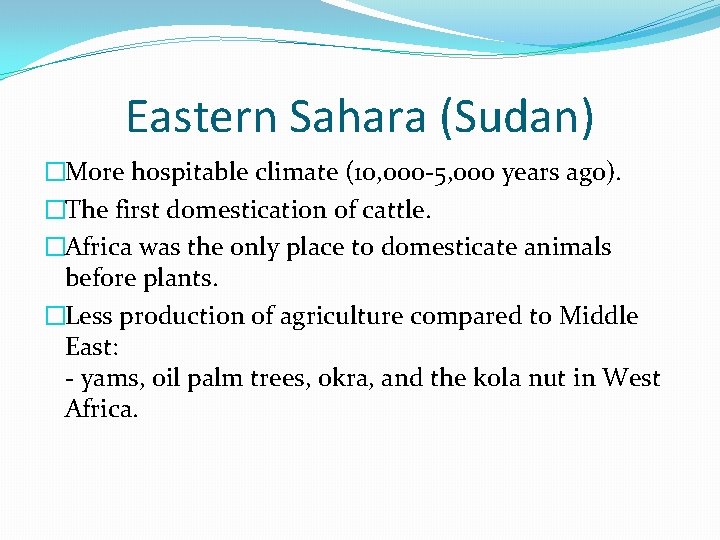 Eastern Sahara (Sudan)

□More hospitable climate (10,000-5,000 years ago).

□The first domestication of cattle.

□Africa was the only place to domesticate animals before plants.

□Less production of agriculture compared to Middle East:
- yams, oil palm trees, okra, and the kola nut in West Africa.